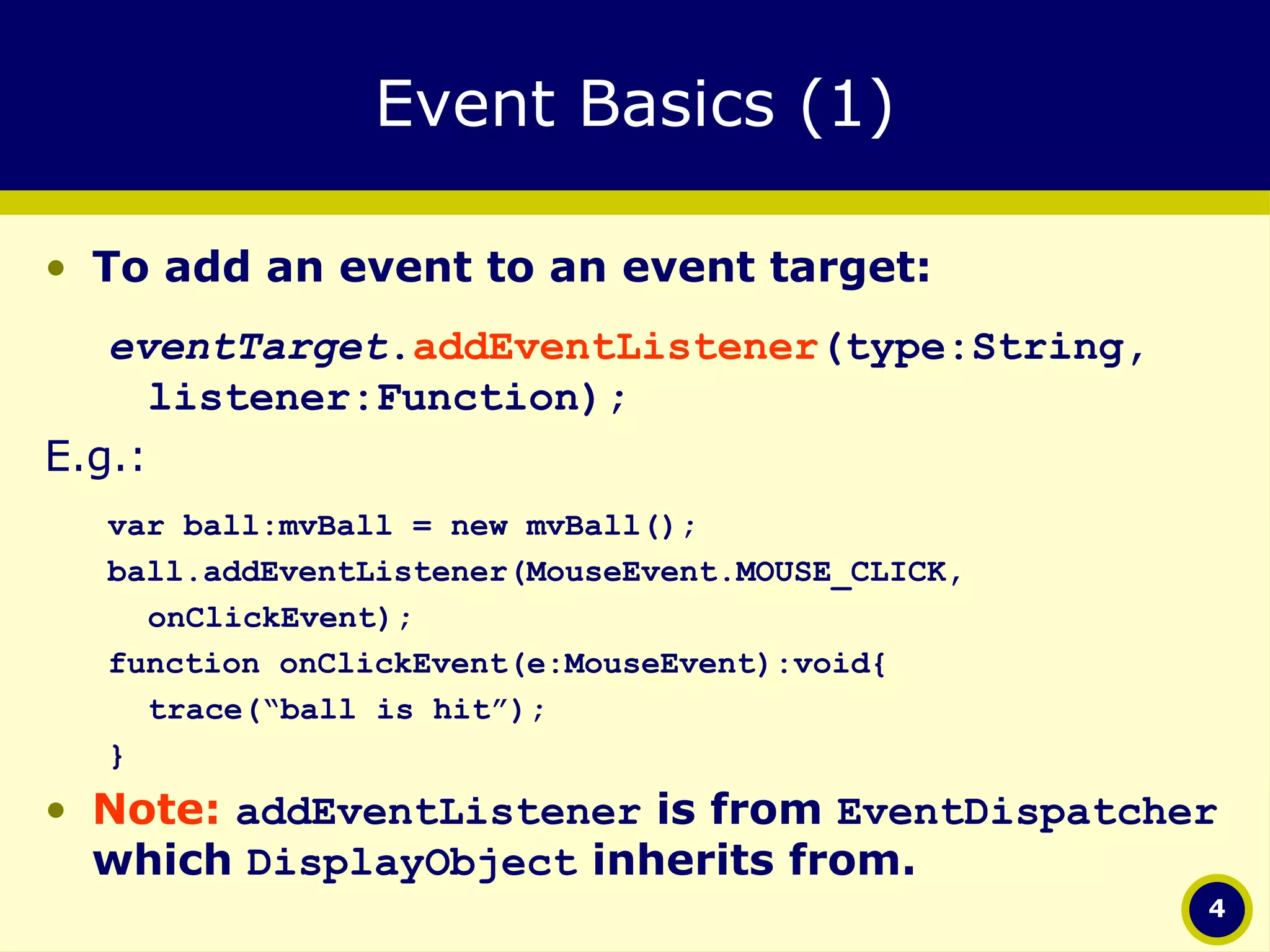 Event Basics (1)

• To add an event to an event target:

eventTarget.addEventListener(type:String, listener:Function);

E.g.:

var ball:mvBall = new mvBall();
ball.addEventListener(MouseEvent.MOUSE_CLICK, onClickEvent);
function onClickEvent(e:MouseEvent):void{
trace(“ball is hit”);
}

• Note: addEventListener is from EventDispatcher which DisplayObject inherits from.

4